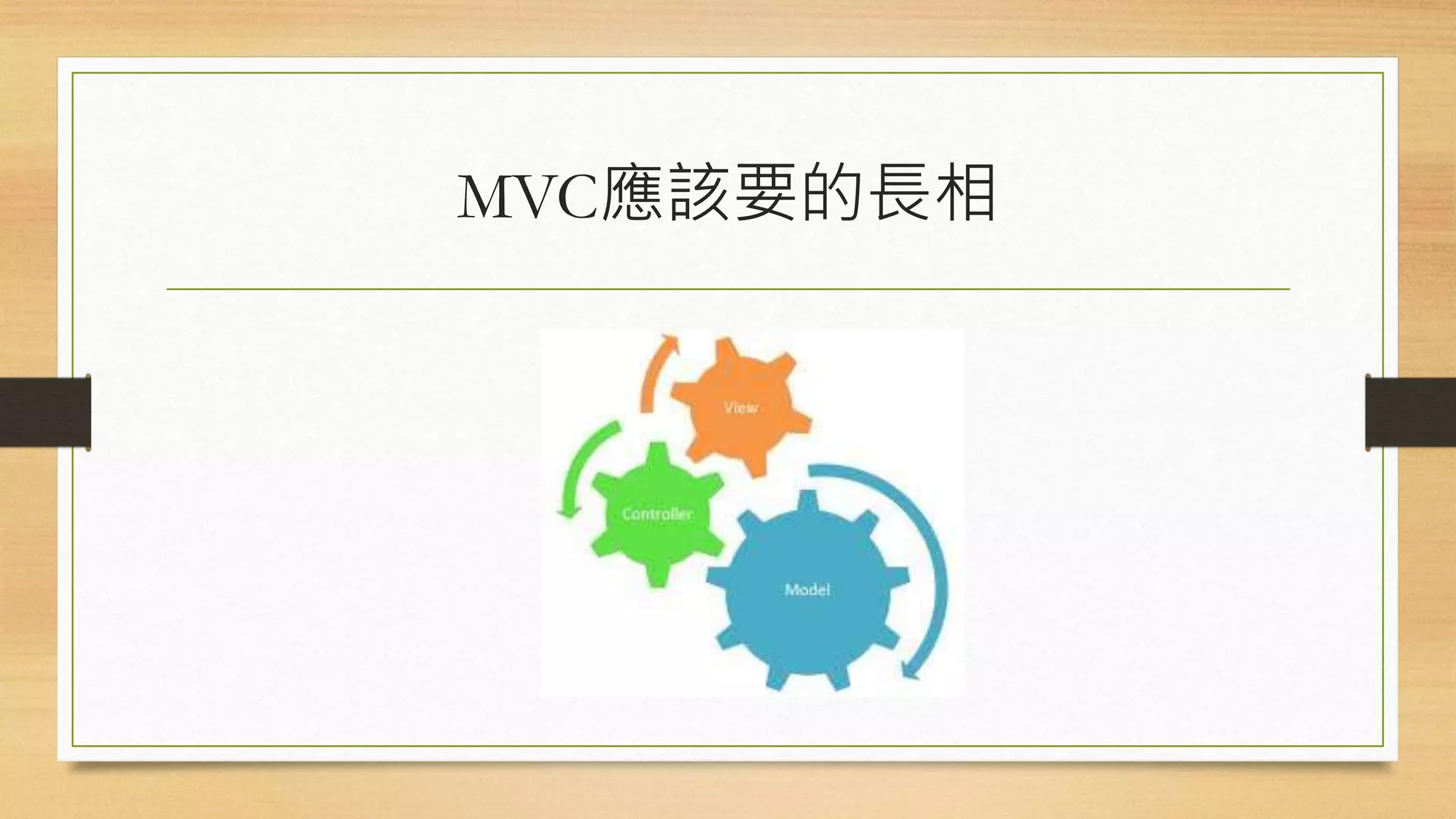 MVC應該要的長相

View

Controller

Model